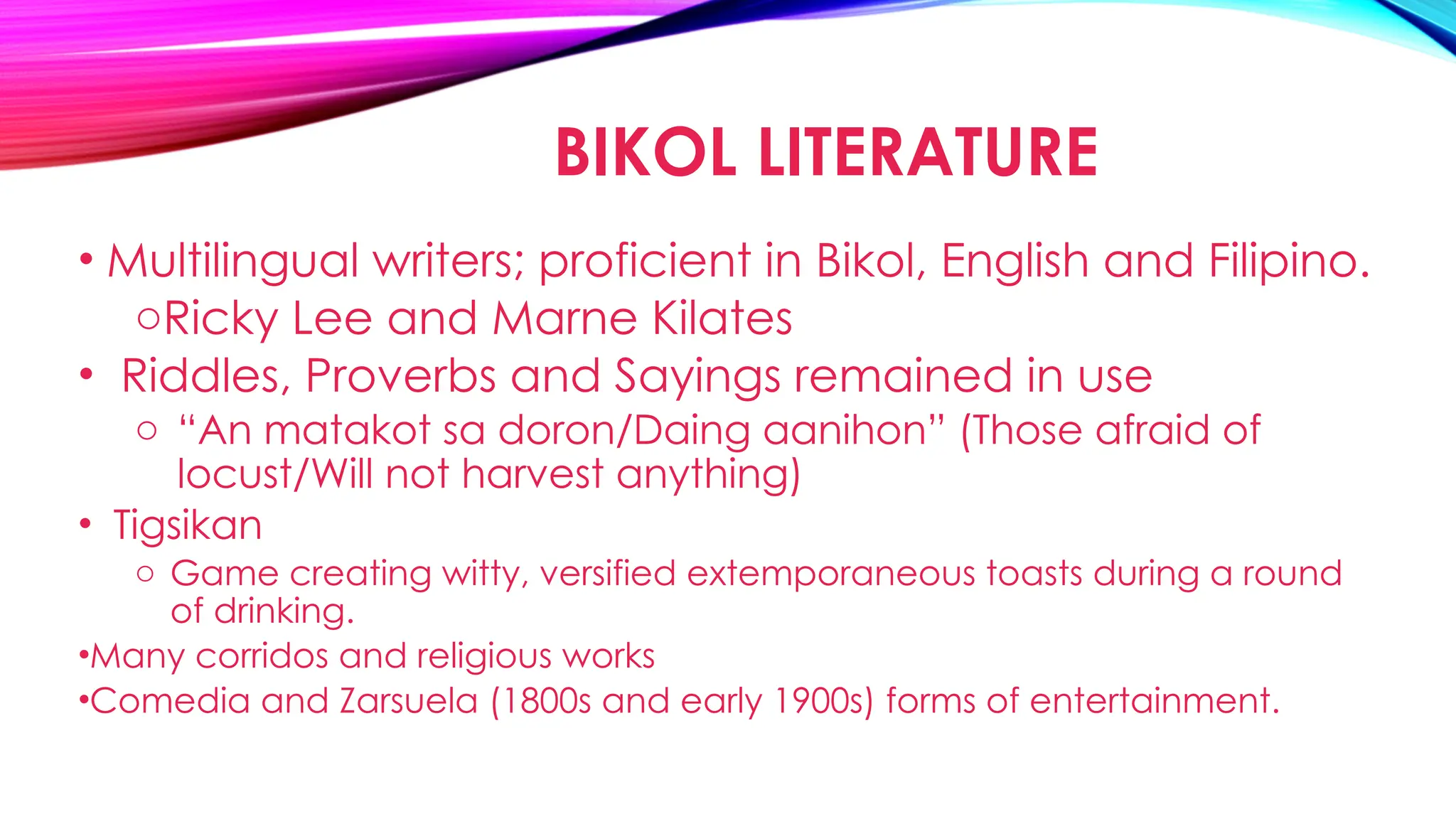 BIKOL LITERATURE

• Multilingual writers; proficient in Bikol, English and Filipino.

○Ricky Lee and Marne Kilates

• Riddles, Proverbs and Sayings remained in use

○ “An matakot sa doron/Daing aanihon” (Those afraid of locust/Will not harvest anything)

• Tigsikan

○ Game creating witty, versified extemporaneous toasts during a round of drinking.

•Many corridos and religious works

•Comedia and Zarsuela (1800s and early 1900s) forms of entertainment.